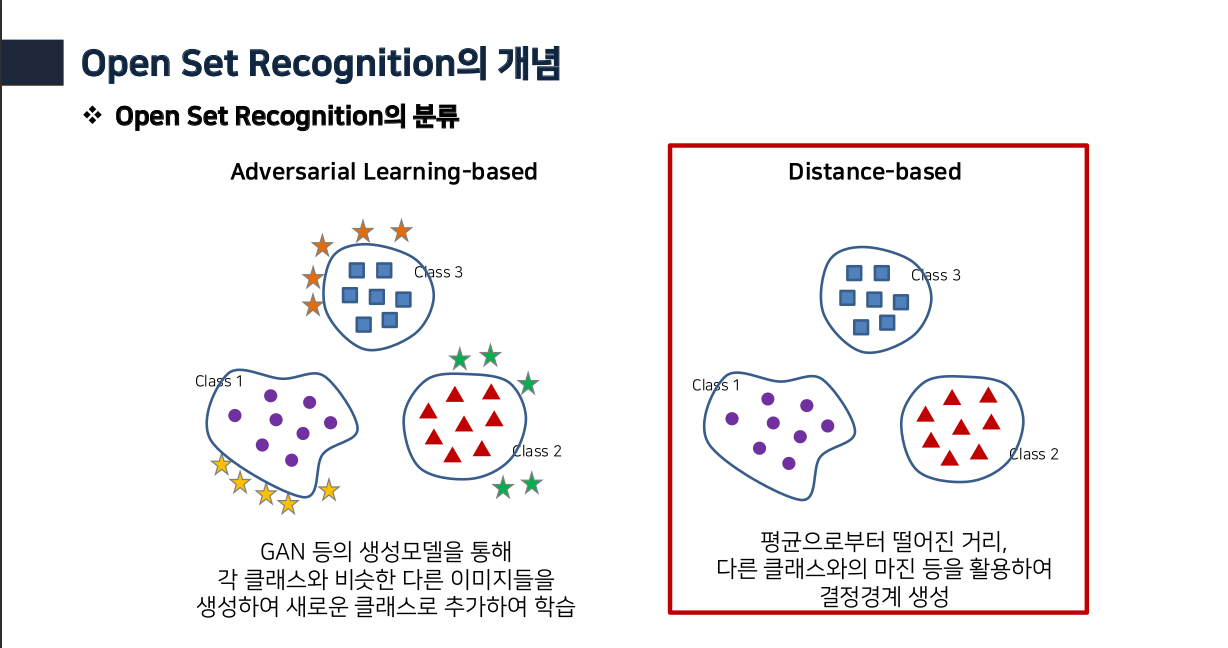 Open Set Recognition의 개념

❖ Open Set Recognition의 분류

Adversarial Learning-based

Class 3

Class 1

Class 2

GAN 등의 생성모델을 통해
각 클래스와 비슷한 다른 이미지들을
생성하여 새로운 클래스로 추가하여 학습

Distance-based

Class 3

Class 1

Class 2

평균으로부터 떨어진 거리,
다른 클래스와의 마진 등을 활용하여
결정경계 생성